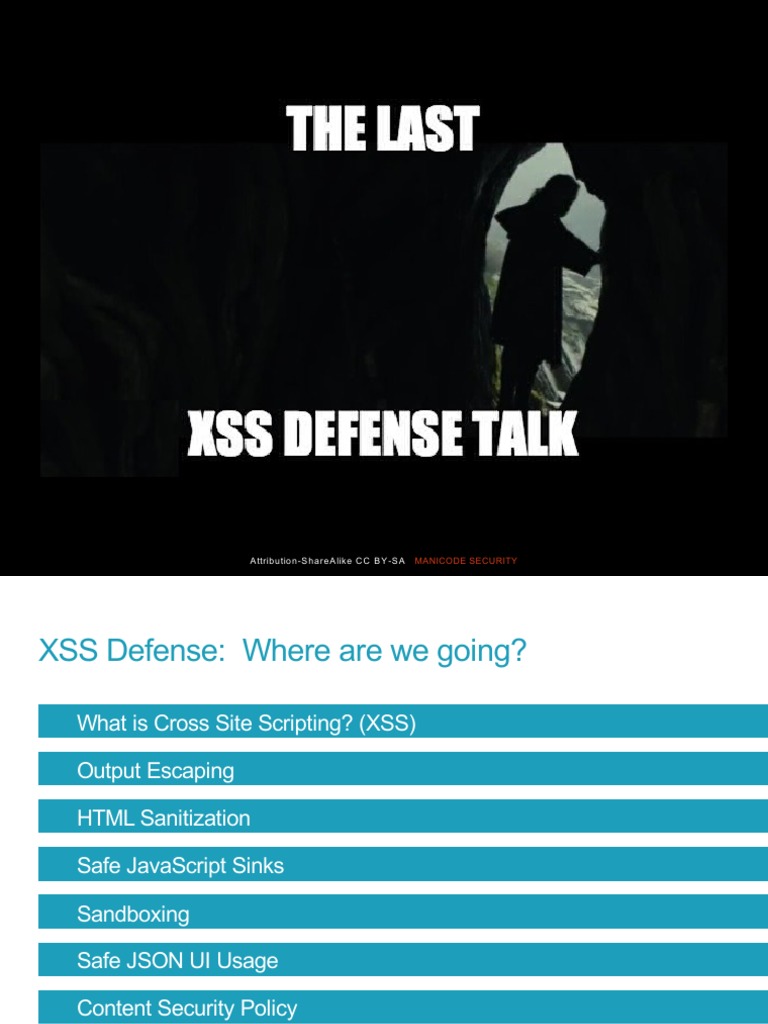 THE LAST

XSS DEFENSE TALK

Attribution-ShareAlike CC BY-SA MANICODE SECURITY

XSS Defense: Where are we going?

What is Cross Site Scripting? (XSS)

Output Escaping

HTML Sanitization

Safe JavaScript Sinks

Sandboxing

Safe JSON UI Usage

Content Security Policy